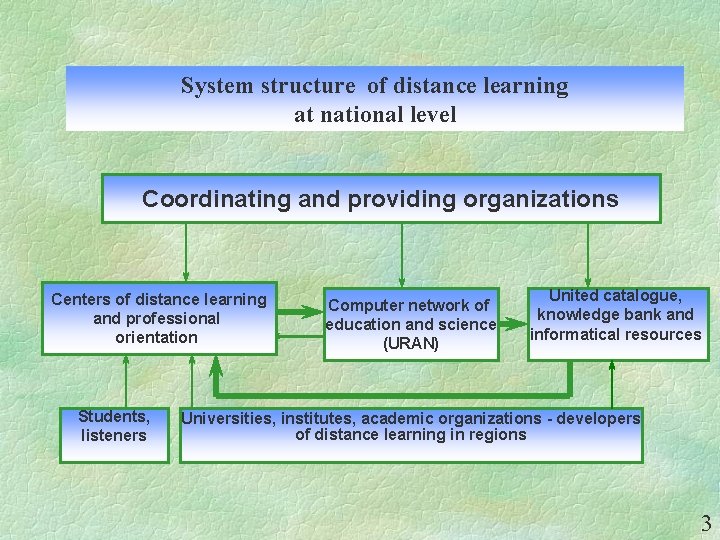 System structure of distance learning at national level

Coordinating and providing organizations

Centers of distance learning and professional orientation

Computer network of education and science (URAN)

United catalogue, knowledge bank and informatical resources

Students, listeners

Universities, institutes, academic organizations - developers of distance learning in regions

3